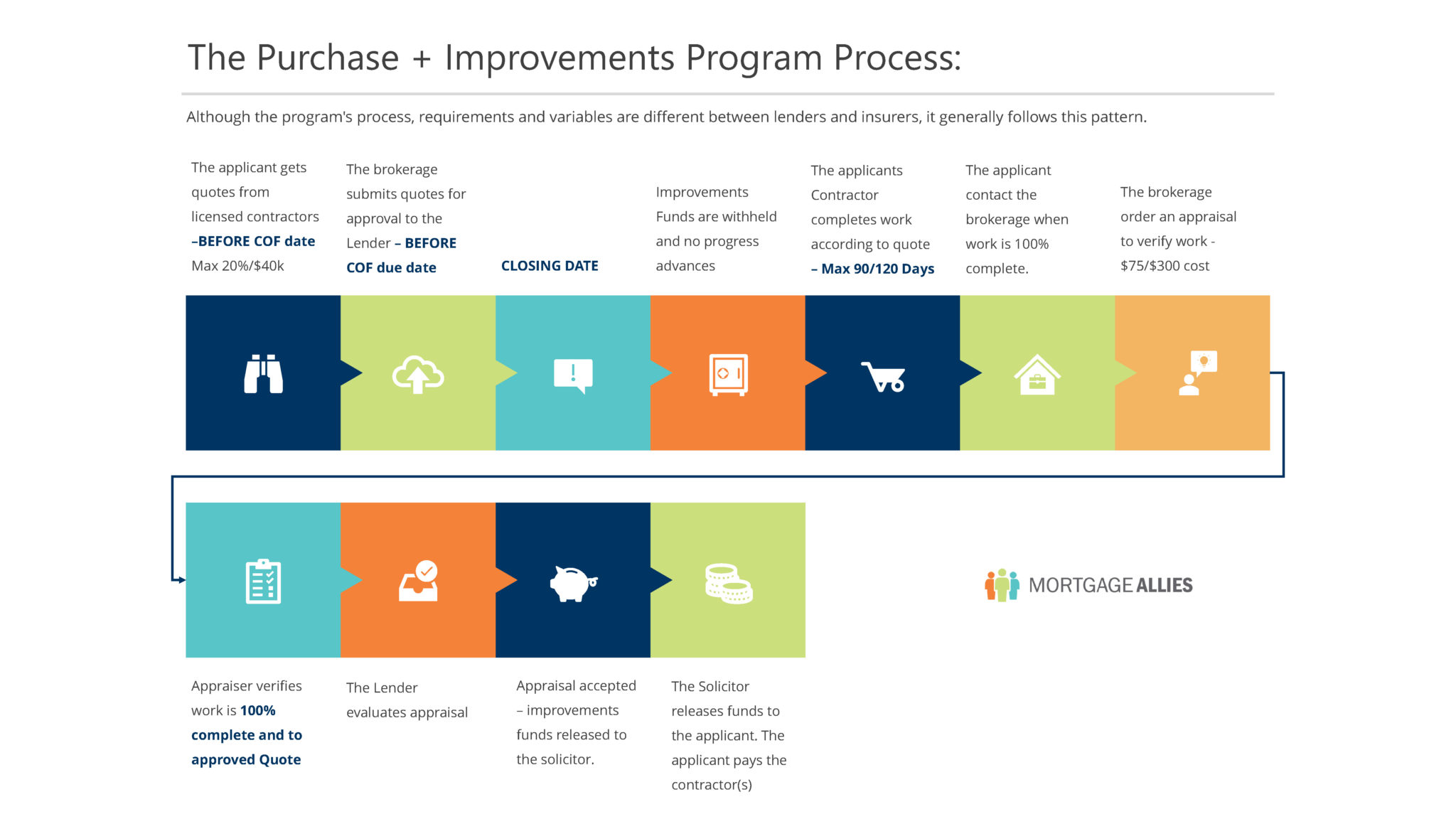 The Purchase + Improvements Program Process:

Although the program's process, requirements and variables are different between lenders and insurers, it generally follows this pattern.

The applicant gets quotes from licensed contractors –BEFORE COF date Max 20%/$40k

The brokerage submits quotes for approval to the Lender – BEFORE COF due date

CLOSING DATE

Improvements Funds are withheld and no progress advances

The applicants Contractor completes work according to quote – Max 90/120 Days

The applicant contact the brokerage when work is 100% complete.

The brokerage order an appraisal to verify work - $75/$300 cost

Appraiser verifies work is 100% complete and to approved Quote

The Lender evaluates appraisal

Appraisal accepted – improvements funds released to the solicitor.

The Solicitor releases funds to the applicant. The applicant pays the contractor(s)

MORTGAGE ALLIES